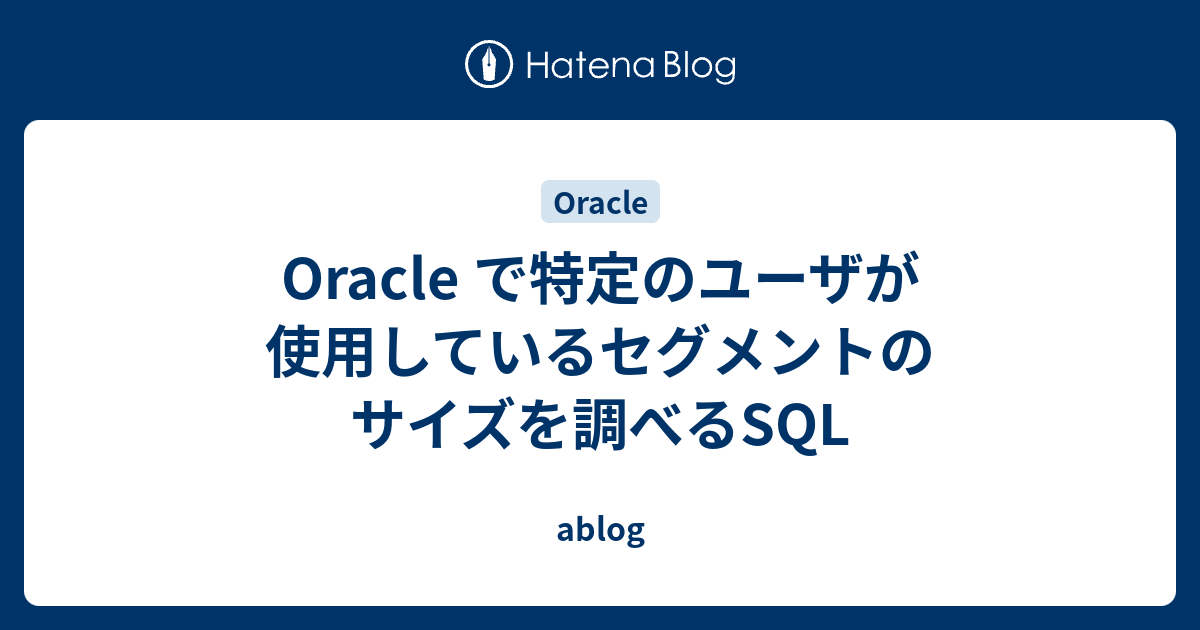 Hatena Blog

Oracle

Oracle で特定のユーザが使用しているセグメントのサイズを調べるSQL

ablog